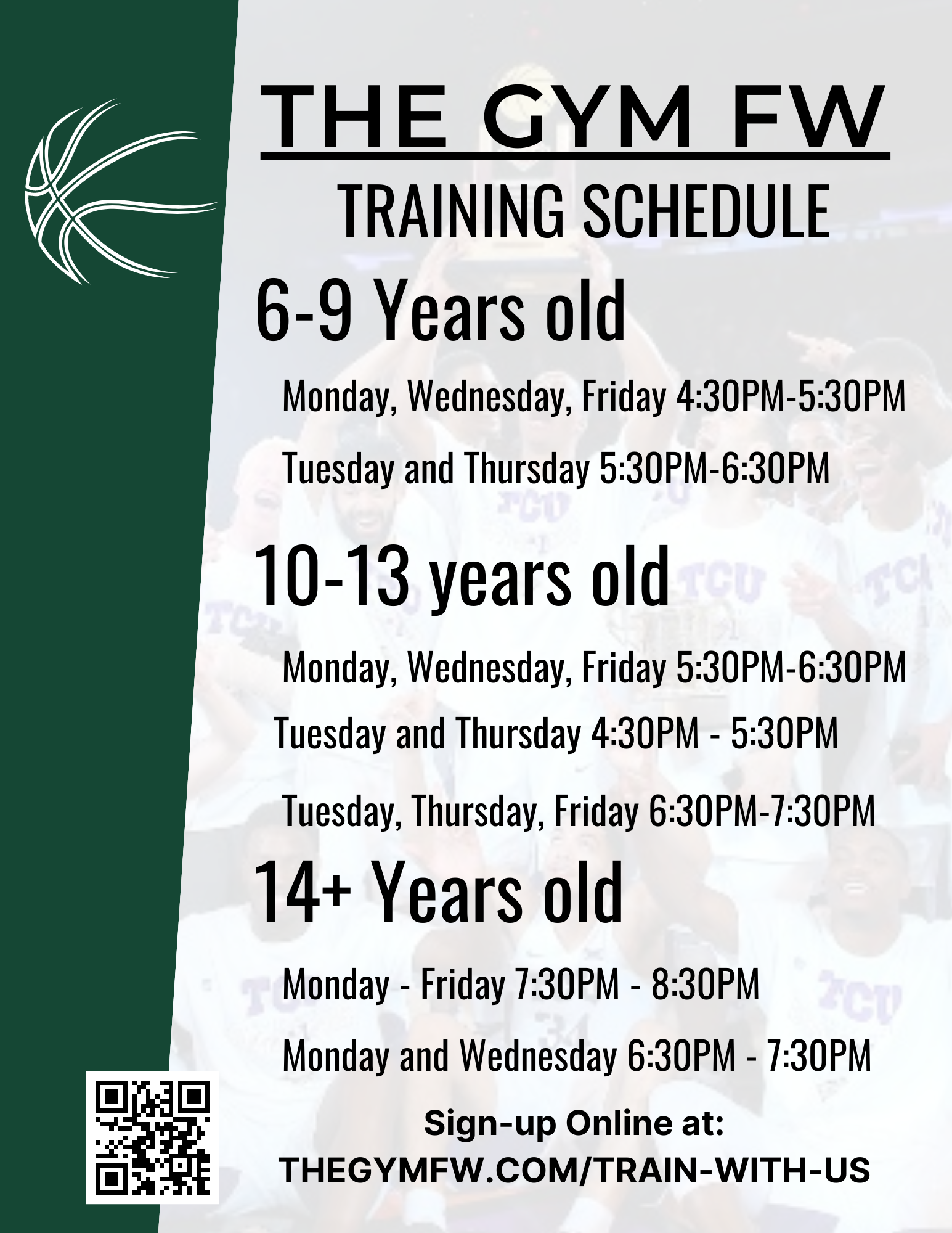 THE GYM FW

TRAINING SCHEDULE

6-9 Years old

Monday, Wednesday, Friday 4:30PM-5:30PM

Tuesday and Thursday 5:30PM-6:30PM

10-13 years old

Monday, Wednesday, Friday 5:30PM-6:30PM

Tuesday and Thursday 4:30PM - 5:30PM

Tuesday, Thursday, Friday 6:30PM-7:30PM

14+ Years old

Monday - Friday 7:30PM - 8:30PM

Monday and Wednesday 6:30PM - 7:30PM

Sign-up Online at:
THEGYMFW.COM/TRAIN-WITH-US